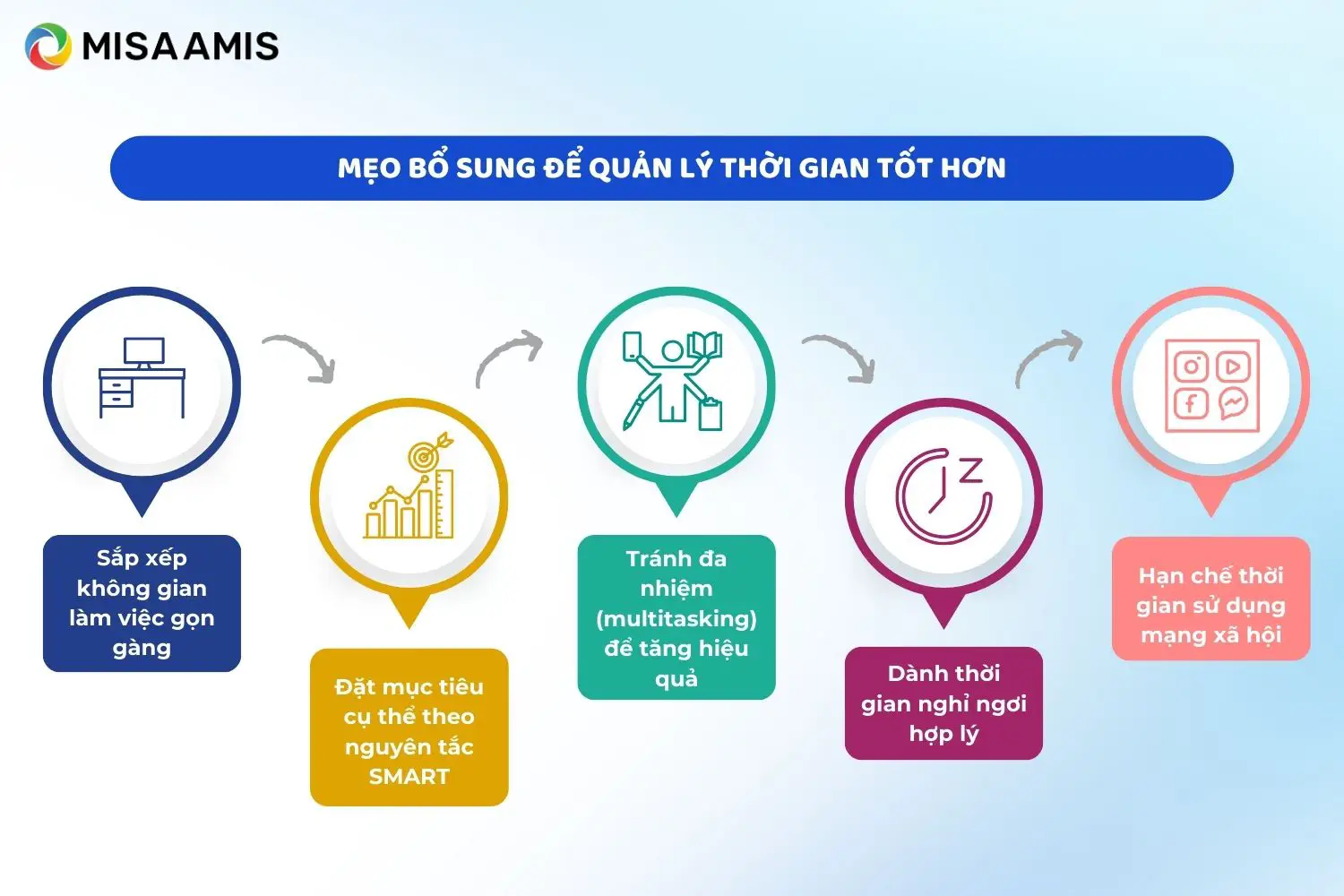 MISA AMIS

MẸO BỔ SUNG ĐỂ QUẢN LÝ THỜI GIAN TỐT HƠN

Sắp xếp không gian làm việc gọn gàng

Đặt mục tiêu cụ thể theo nguyên tắc SMART

Tránh đa nhiệm (multitasking) để tăng hiệu quả

Dành thời gian nghỉ ngơi hợp lý

Hạn chế thời gian sử dụng mạng xã hội